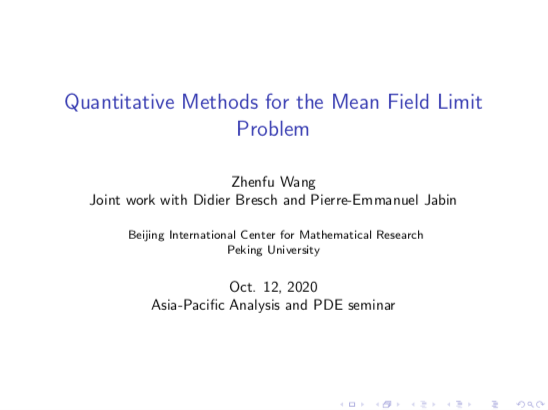 Quantitative Methods for the Mean Field Limit Problem

Zhenfu Wang
Joint work with Didier Bresch and Pierre-Emmanuel Jabin

Beijing International Center for Mathematical Research
Peking University

Oct. 12, 2020
Asia-Pacific Analysis and PDE seminar